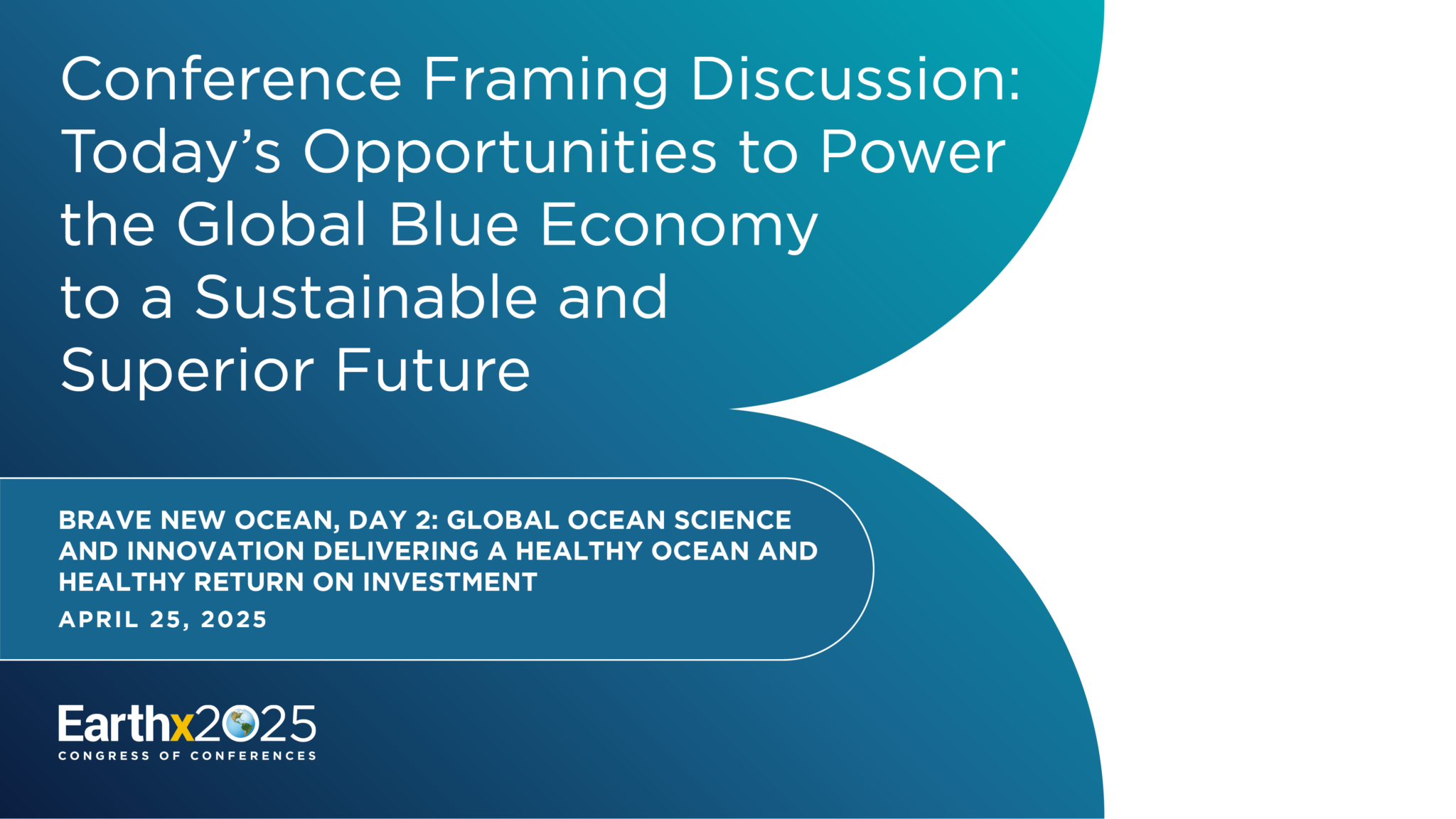 Conference Framing Discussion: Today's Opportunities to Power the Global Blue Economy to a Sustainable and Superior Future

BRAVE NEW OCEAN, DAY 2: GLOBAL OCEAN SCIENCE AND INNOVATION DELIVERING A HEALTHY OCEAN AND HEALTHY RETURN ON INVESTMENT

APRIL 25, 2025

Earthx2025
CONGRESS OF CONFERENCES